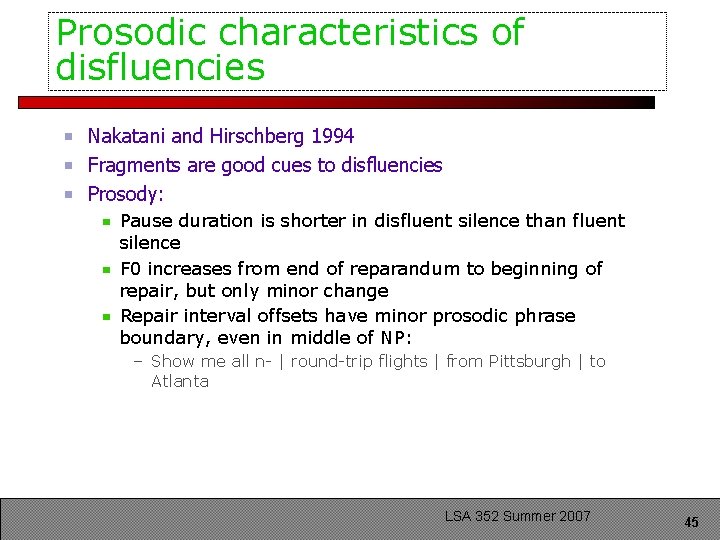 Prosodic characteristics of disfluencies

- Nakatani and Hirschberg 1994
- Fragments are good cues to disfluencies
- Prosody:
  - Pause duration is shorter in disfluent silence than fluent silence
  - F0 increases from end of reparandum to beginning of repair, but only minor change
  - Repair interval offsets have minor prosodic phrase boundary, even in middle of NP:
    – Show me all n- | round-trip flights | from Pittsburgh | to Atlanta

LSA 352 Summer 2007

45